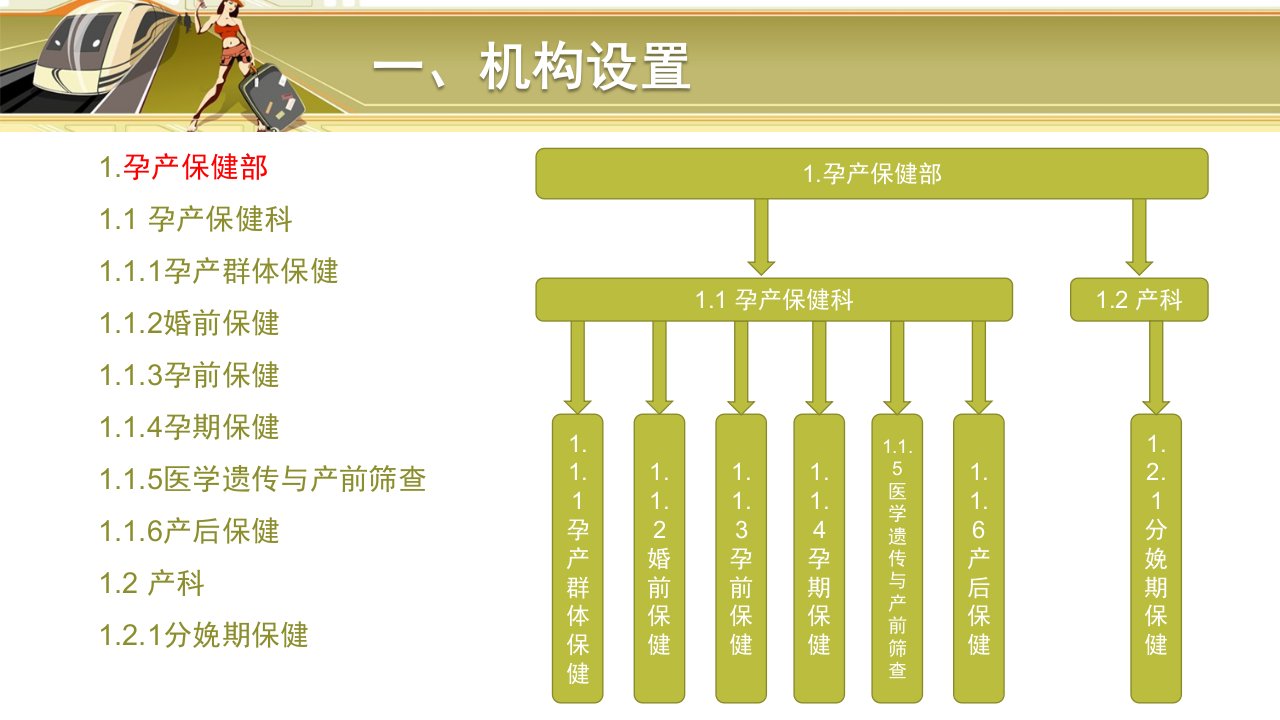 一、机构设置

1.孕产保健部
1.1 孕产保健科
1.1.1孕产群体保健
1.1.2婚前保健
1.1.3孕前保健
1.1.4孕期保健
1.1.5医学遗传与产前筛查
1.1.6产后保健
1.2 产科
1.2.1分娩期保健

1.孕产保健部
1.1 孕产保健科
1.2 产科
1.1.1孕产群体保健
1.1.2婚前保健
1.1.3孕前保健
1.1.4孕期保健
1.1.5医学遗传与产前筛查
1.1.6产后保健
1.2.1分娩期保健